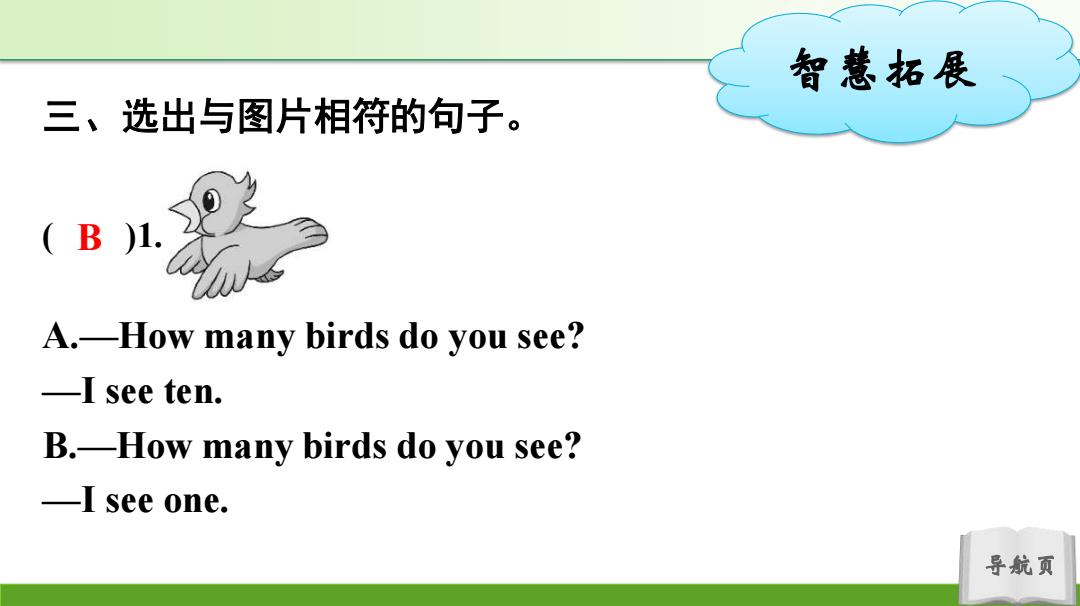 智慧拓展

三、选出与图片相符的句子。

( B )1.

A.—How many birds do you see?
—I see ten.
B.—How many birds do you see?
—I see one.

导航页